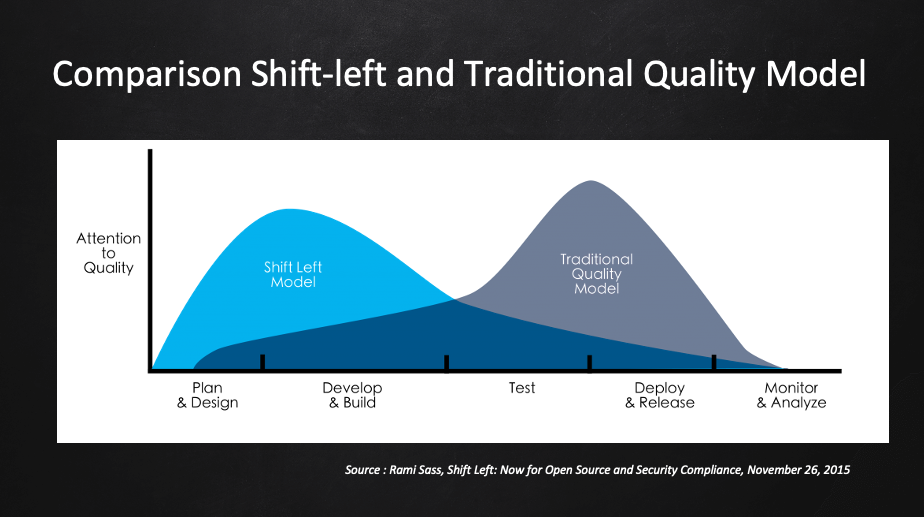 Comparison Shift-left and Traditional Quality Model

Attention to Quality

Shift Left Model

Traditional Quality Model

Plan & Design

Develop & Build

Test

Deploy & Release

Monitor & Analyze

Source : Rami Sass, Shift Left: Now for Open Source and Security Compliance, November 26, 2015